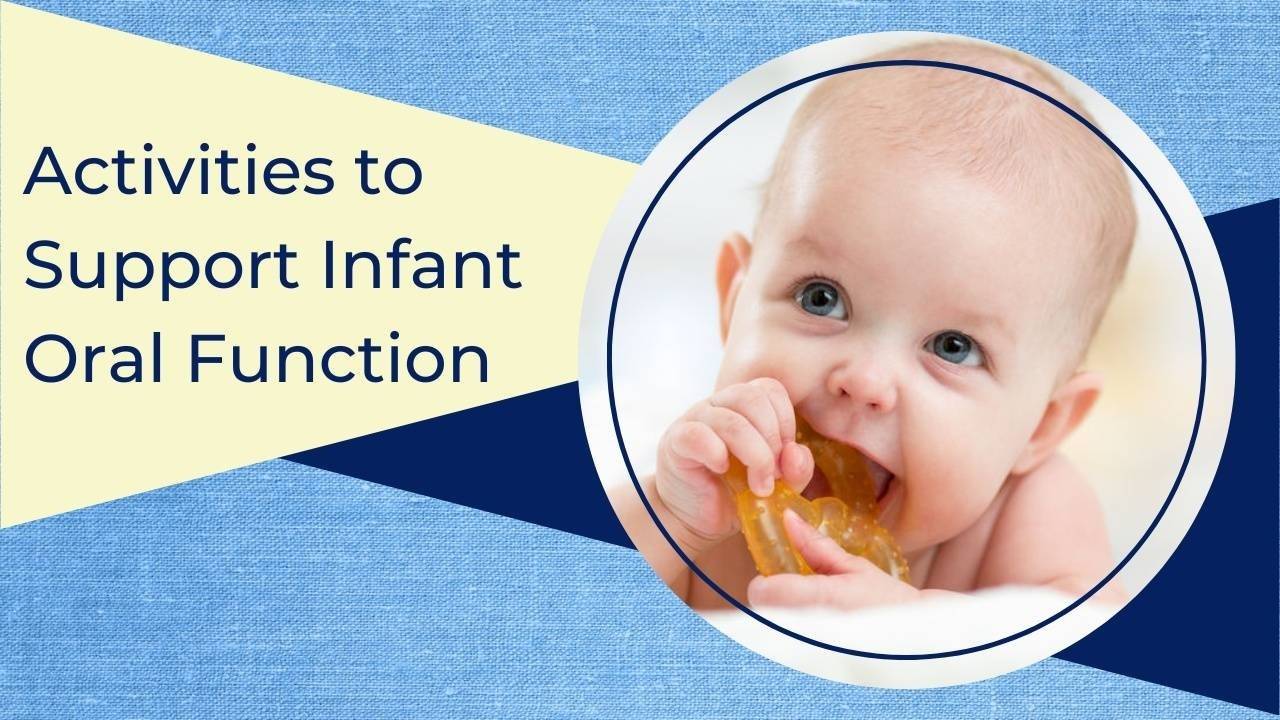 Activities to Support Infant Oral Function